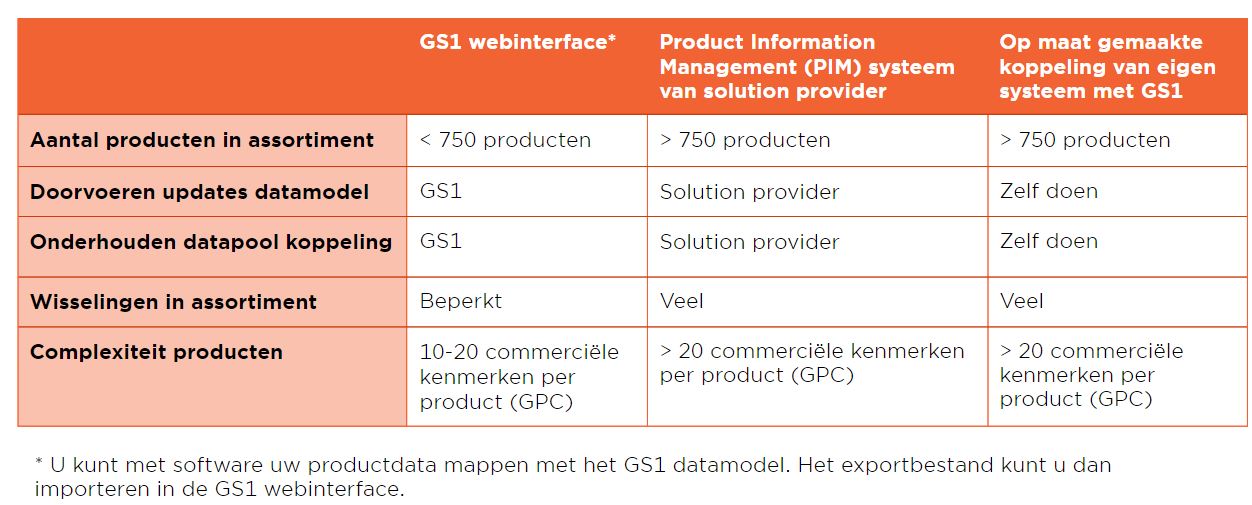 |  | GS1 webinterface* | Product Information Management (PIM) systeem van solution provider | Op maat gemaakte koppeling van eigen systeem met GS1 |
|---|---|---|---|
| Aantal producten in assortiment | < 750 producten | > 750 producten | > 750 producten |
| Doorvoeren updates datamodel | GS1 | Solution provider | Zelf doen |
| Onderhouden datapool koppeling | GS1 | Solution provider | Zelf doen |
| Wisselingen in assortiment | Beperkt | Veel | Veel |
| Complexiteit producten | 10-20 commerciële kenmerken per product (GPC) | > 20 commerciële kenmerken per product (GPC) | > 20 commerciële kenmerken per product (GPC) |

* U kunt met software uw productdata mappen met het GS1 datamodel. Het exportbestand kunt u dan importeren in de GS1 webinterface.